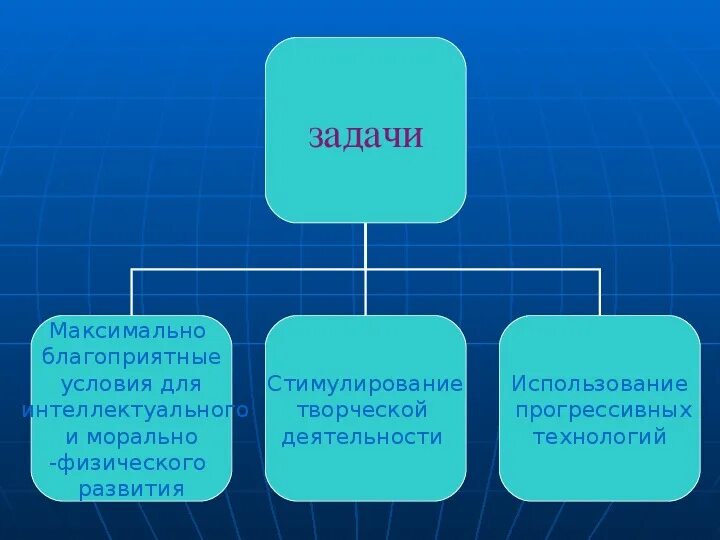 задачи

Максимально благоприятные условия для интеллектуального и морально -физического развития

Стимулирование творческой деятельности

Использование прогрессивных технологий